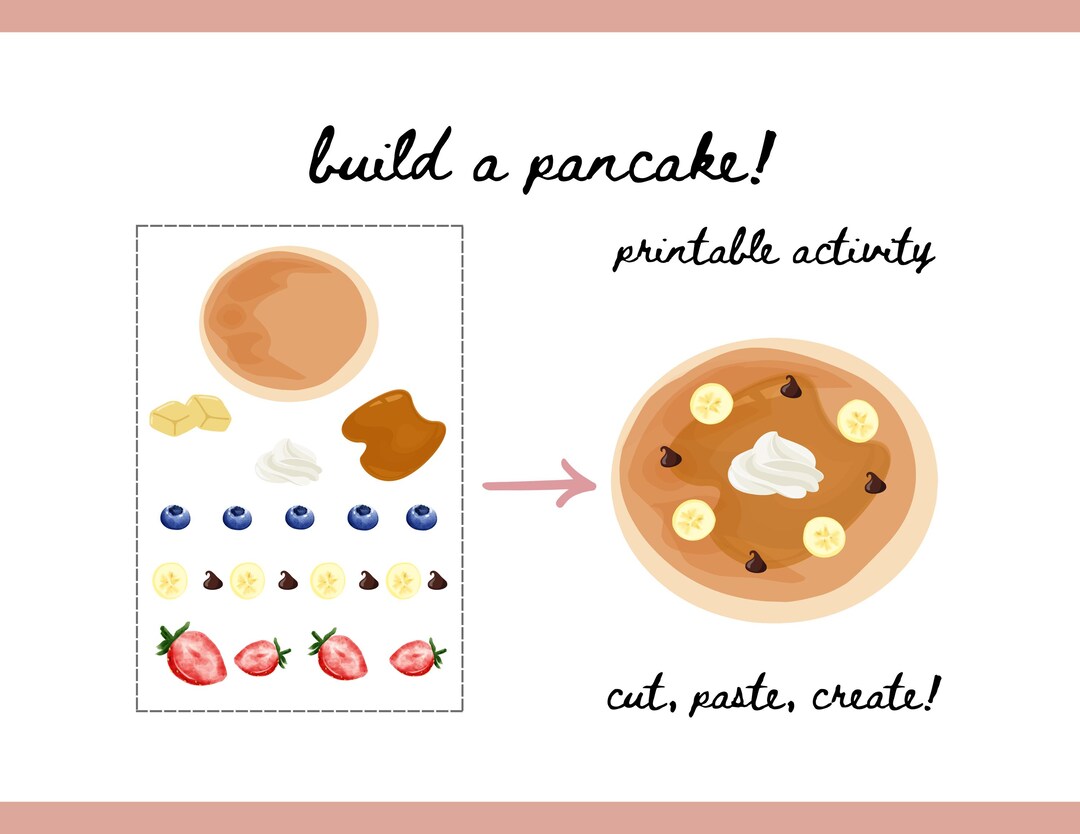 build a pancake!

printable activity

cut, paste, create!